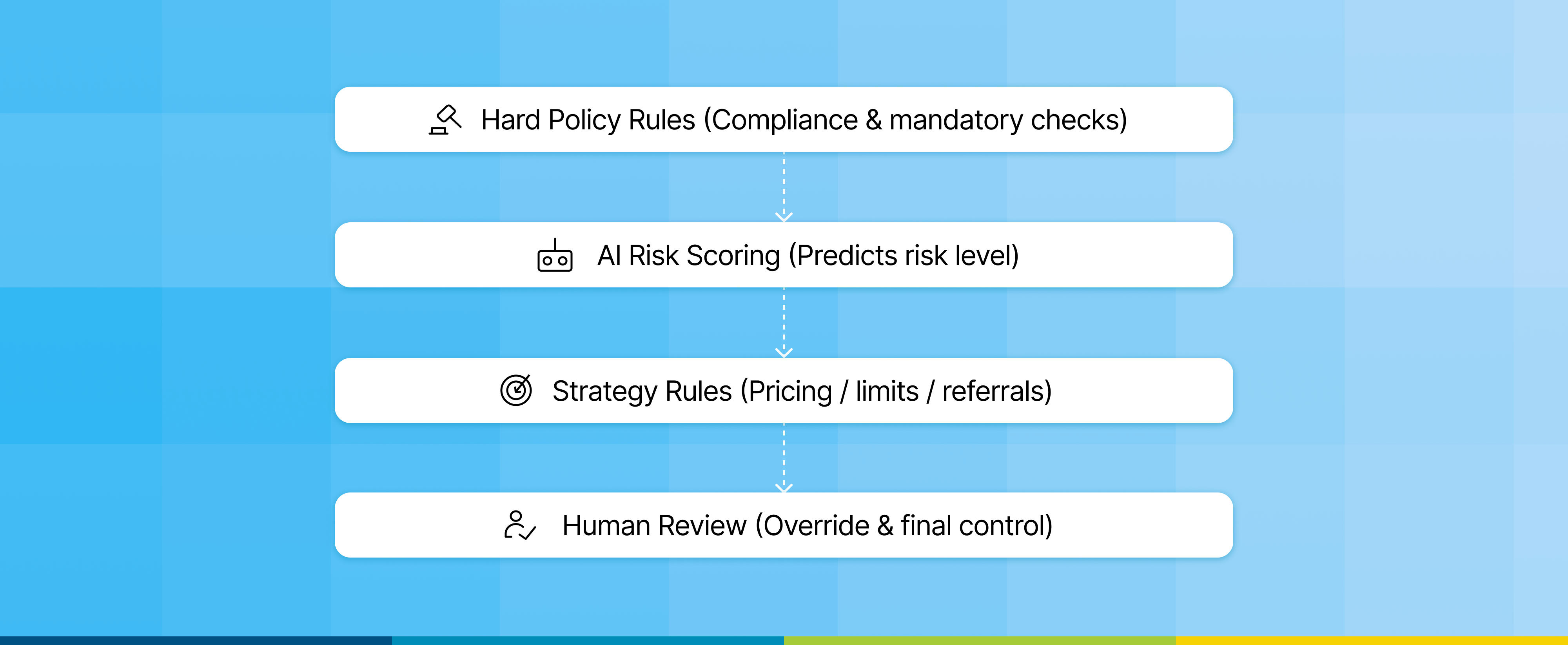 Hard Policy Rules (Compliance & mandatory checks)

AI Risk Scoring (Predicts risk level)

Strategy Rules (Pricing / limits / referrals)

Human Review (Override & final control)